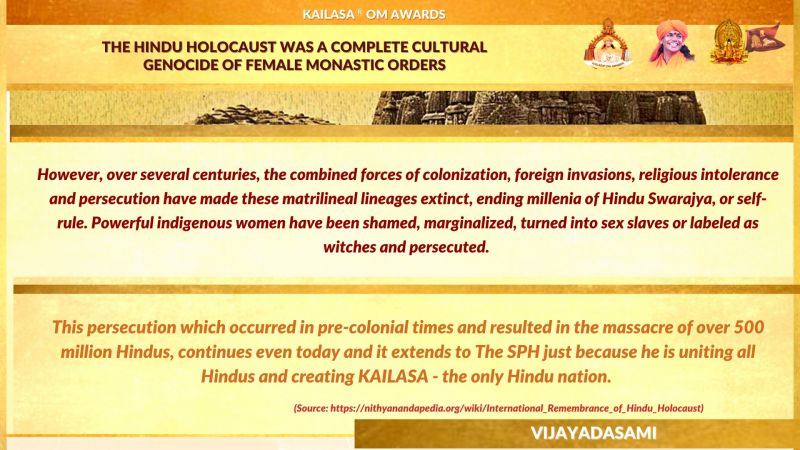 KAILASA ® OM AWARDS

THE HINDU HOLOCAUST WAS A COMPLETE CULTURAL GENOCIDE OF FEMALE MONASTIC ORDERS

However, over several centuries, the combined forces of colonization, foreign invasions, religious intolerance and persecution have made these matrilineal lineages extinct, ending millenia of Hindu Swarajya, or self-rule. Powerful indigenous women have been shamed, marginalized, turned into sex slaves or labeled as witches and persecuted.

This persecution which occurred in pre-colonial times and resulted in the massacre of over 500 million Hindus, continues even today and it extends to The SPH just because he is uniting all Hindus and creating KAILASA - the only Hindu nation.

(Source: https://nithyanandapedia.org/wiki/International_Remembrance_of_Hindu_Holocaust)

VIJAYADASAMI